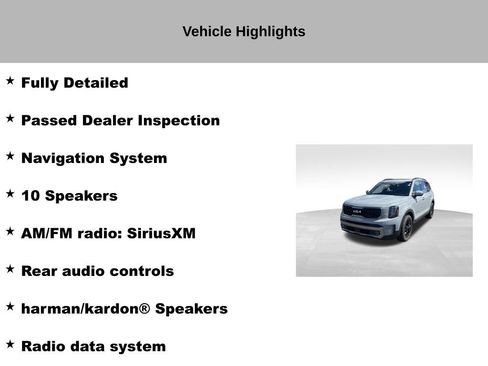 Vehicle Highlights

★ Fully Detailed

★ Passed Dealer Inspection

★ Navigation System

★ 10 Speakers

★ AM/FM radio: SiriusXM

★ Rear audio controls

★ harman/kardon® Speakers

★ Radio data system